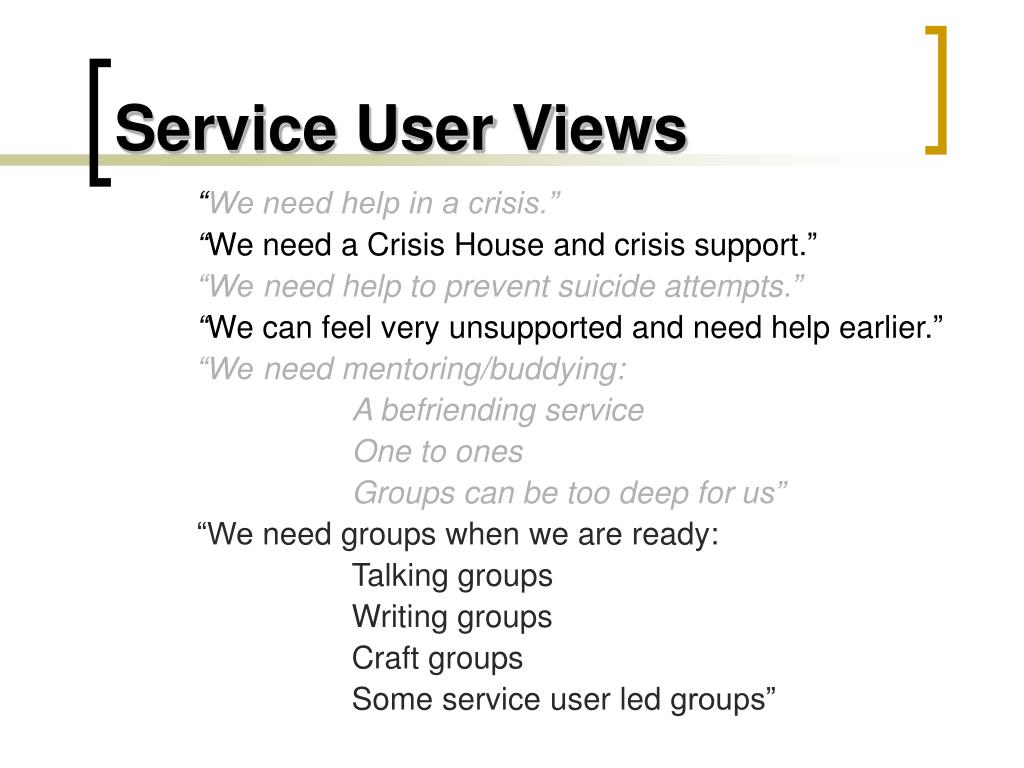 Service User Views

“We need help in a crisis.”
“We need a Crisis House and crisis support.”
“We need help to prevent suicide attempts.”
“We can feel very unsupported and need help earlier.”
“We need mentoring/buddying:
A befriending service
One to ones
Groups can be too deep for us”
“We need groups when we are ready:
Talking groups
Writing groups
Craft groups
Some service user led groups”